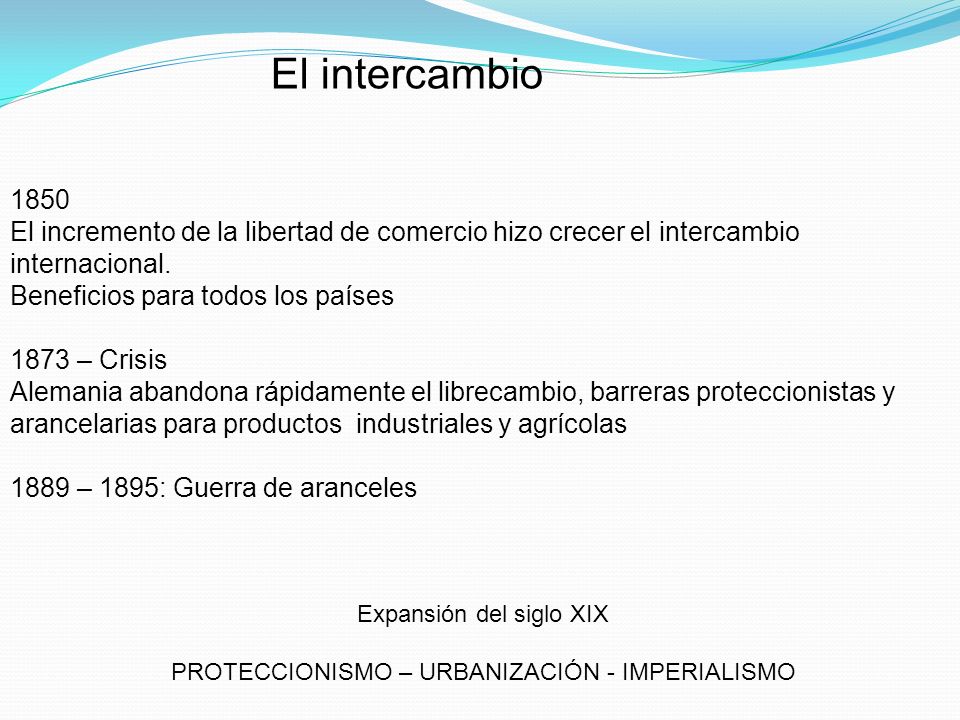 El intercambio

1850
El incremento de la libertad de comercio hizo crecer el intercambio internacional.
Beneficios para todos los países

1873 – Crisis
Alemania abandona rápidamente el librecambio, barreras proteccionistas y arancelarias para productos  industriales y agrícolas

1889 – 1895: Guerra de aranceles

Expansión del siglo XIX

PROTECCIONISMO – URBANIZACIÓN - IMPERIALISMO